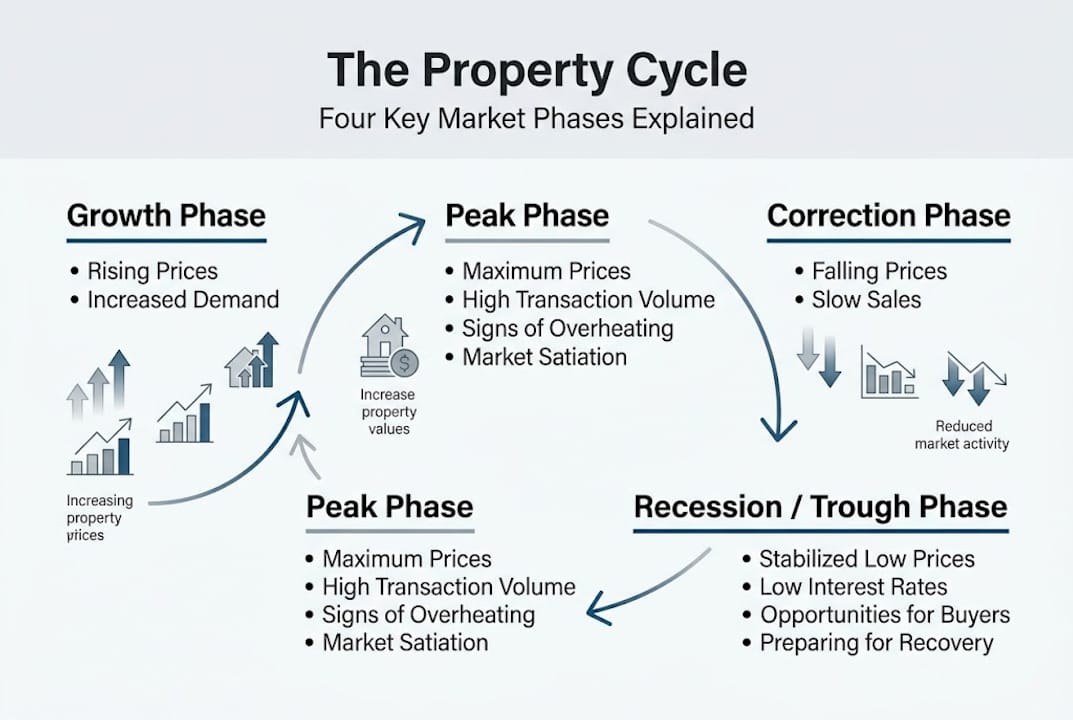 The Property Cycle
Four Key Market Phases Explained

Growth Phase
• Rising Prices
• Increased Demand

Increasing property prices

Peak Phase
• Maximum Prices
• High Transaction Volume
• Signs of Overheating
• Market Satiation

Increase property values

Correction Phase
• Falling Prices
• Slow Sales

Reduced market activity

Peak Phase
• Maximum Prices
• High Transaction Volume
• Signs of Overheating
• Market Satiation

Recession / Trough Phase
• Stabilized Low Prices
• Low Interest Rates
• Opportunities for Buyers
• Preparing for Recovery